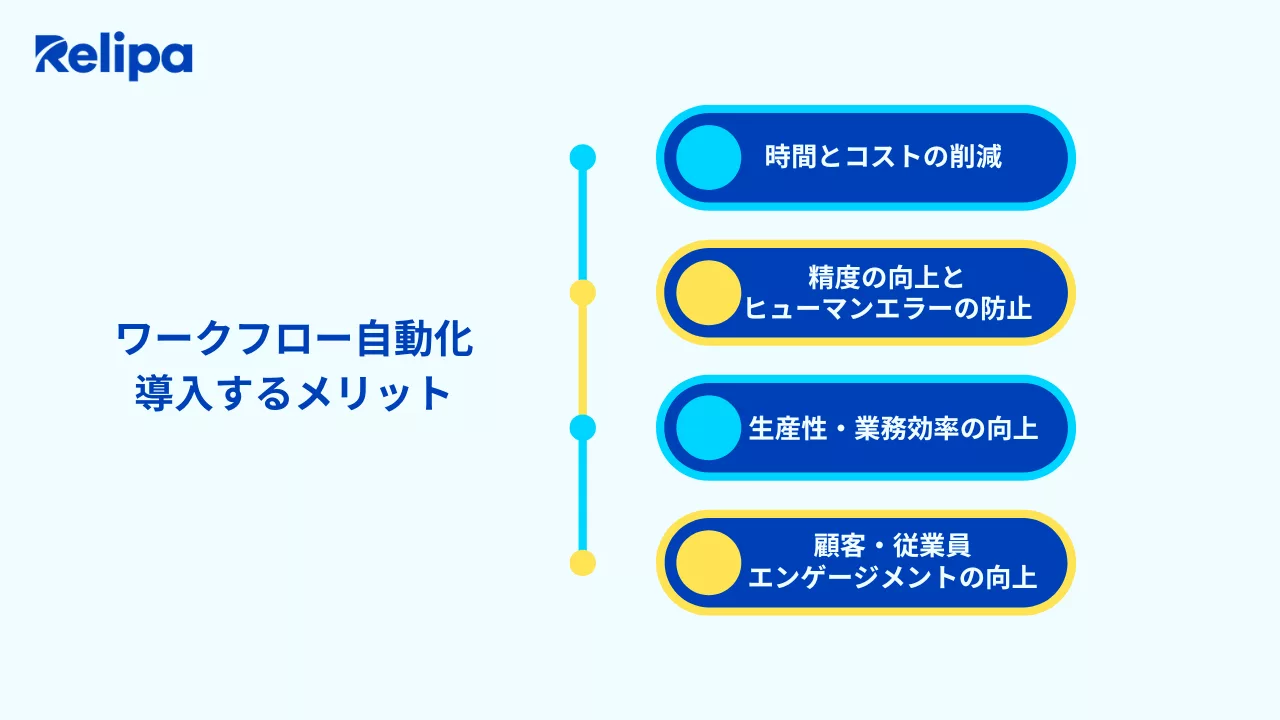 Relipa

ワークフロー自動化
導入するメリット

時間とコストの削減

精度の向上と
ヒューマンエラーの防止

生産性・業務効率の向上

顧客・従業員
エンゲージメントの向上